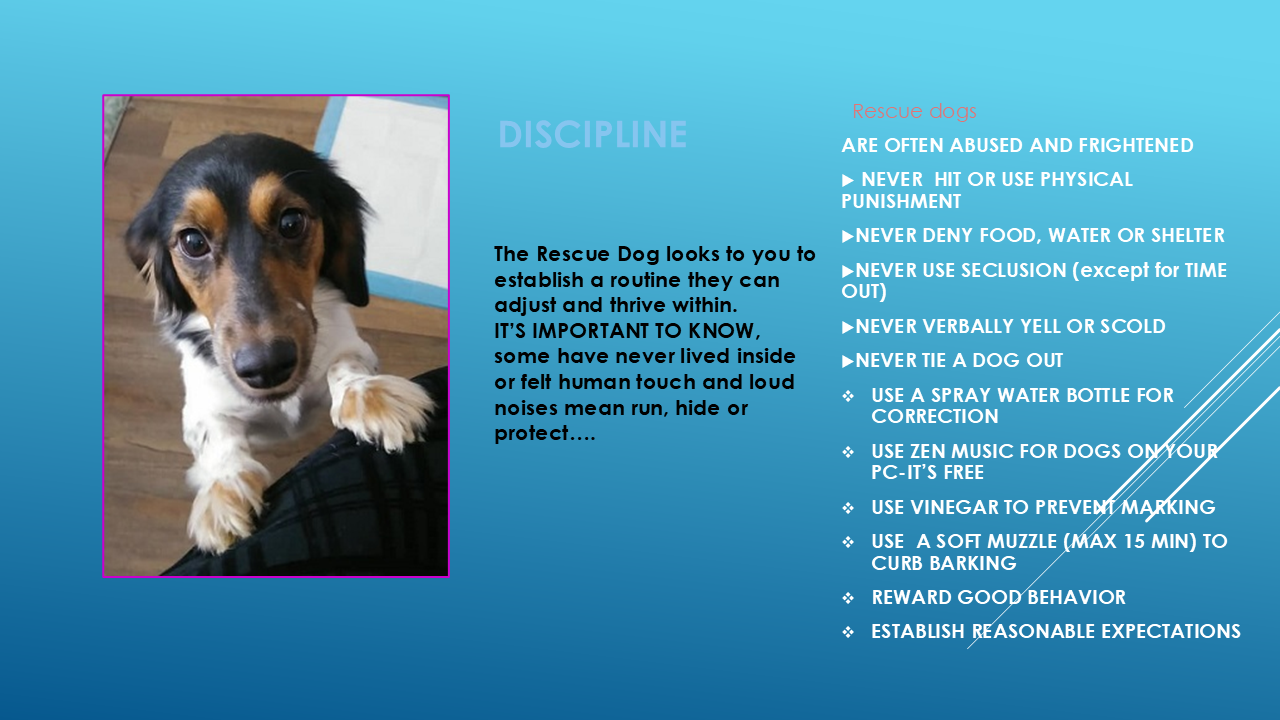 DISCIPLINE

The Rescue Dog looks to you to establish a routine they can adjust and thrive within.
IT'S IMPORTANT TO KNOW, some have never lived inside or felt human touch and loud noises mean run, hide or protect….

Rescue dogs
ARE OFTEN ABUSED AND FRIGHTENED

▶ NEVER HIT OR USE PHYSICAL PUNISHMENT

▶NEVER DENY FOOD, WATER OR SHELTER

▶NEVER USE SECLUSION (except for TIME OUT)

▶NEVER VERBALLY YELL OR SCOLD

▶NEVER TIE A DOG OUT

❖ USE A SPRAY WATER BOTTLE FOR CORRECTION

❖ USE ZEN MUSIC FOR DOGS ON YOUR PC-IT'S FREE

❖ USE VINEGAR TO PREVENT MARKING

❖ USE A SOFT MUZZLE (MAX 15 MIN) TO CURB BARKING

❖ REWARD GOOD BEHAVIOR

❖ ESTABLISH REASONABLE EXPECTATIONS